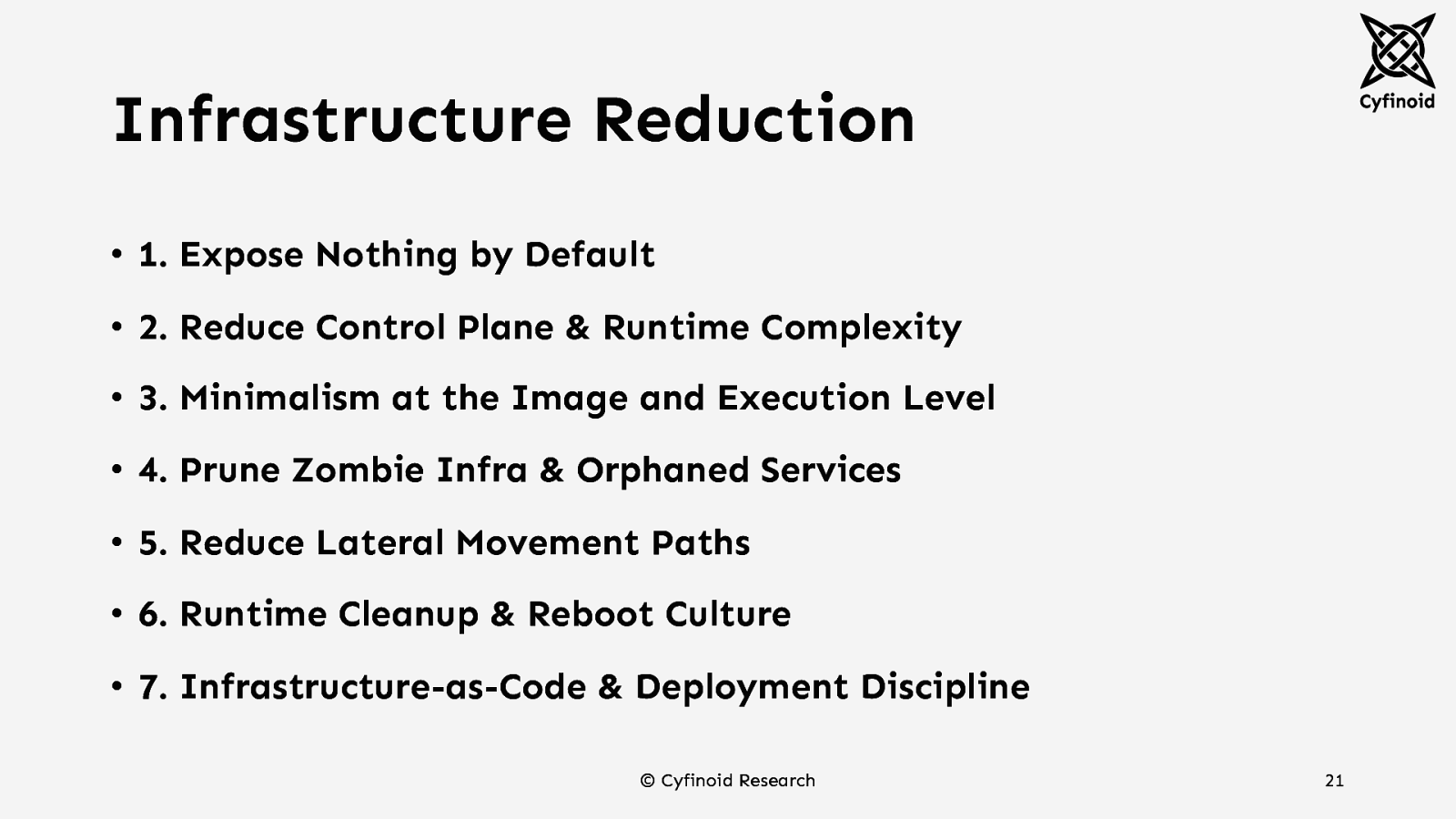 Cyfinoid

Infrastructure Reduction

• 1. Expose Nothing by Default
• 2. Reduce Control Plane & Runtime Complexity
• 3. Minimalism at the Image and Execution Level
• 4. Prune Zombie Infra & Orphaned Services
• 5. Reduce Lateral Movement Paths
• 6. Runtime Cleanup & Reboot Culture
• 7. Infrastructure-as-Code & Deployment Discipline

© Cyfinoid Research

21